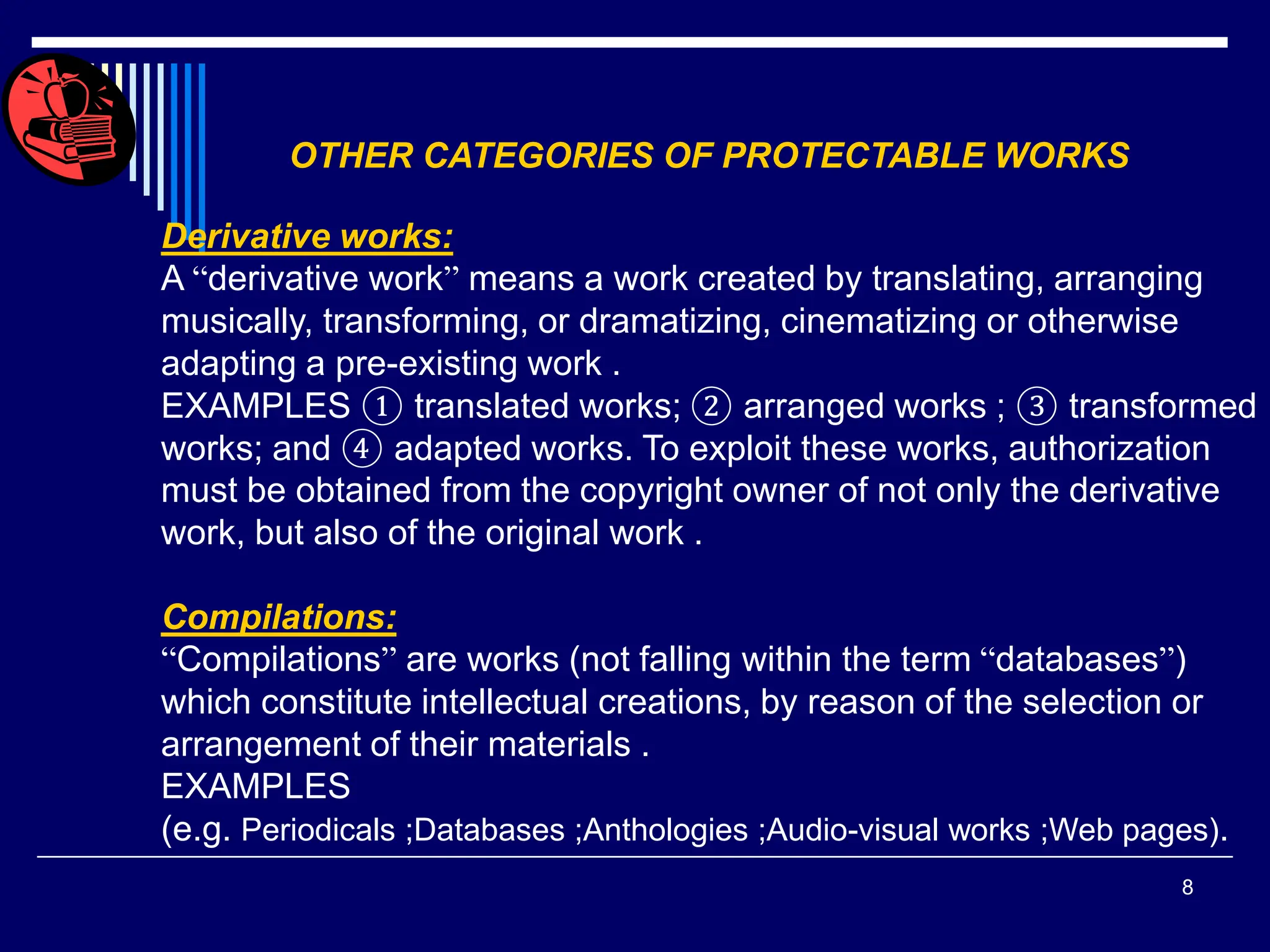 OTHER CATEGORIES OF PROTECTABLE WORKS

Derivative works:
A “derivative work” means a work created by translating, arranging musically, transforming, or dramatizing, cinematizing or otherwise adapting a pre-existing work .
EXAMPLES ① translated works; ② arranged works ; ③ transformed works; and ④ adapted works. To exploit these works, authorization must be obtained from the copyright owner of not only the derivative work, but also of the original work .

Compilations:
“Compilations” are works (not falling within the term “databases”) which constitute intellectual creations, by reason of the selection or arrangement of their materials .
EXAMPLES
(e.g. Periodicals ;Databases ;Anthologies ;Audio-visual works ;Web pages).

8